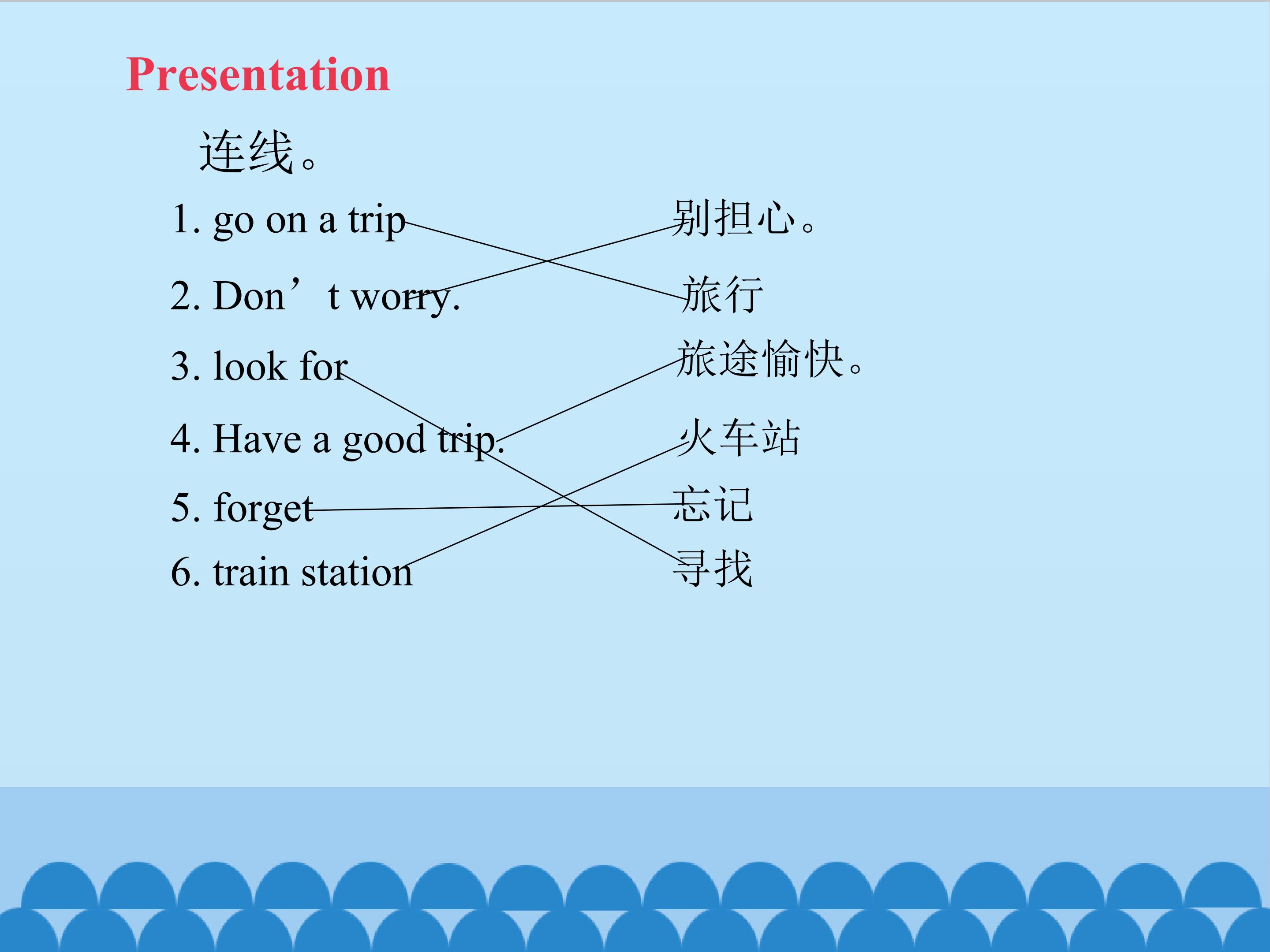 Presentation

连线。

1. go on a trip

2. Don’t worry.

3. look for

4. Have a good trip.

5. forget

6. train station

别担心。

旅行

旅途愉快。

火车站

忘记

寻找